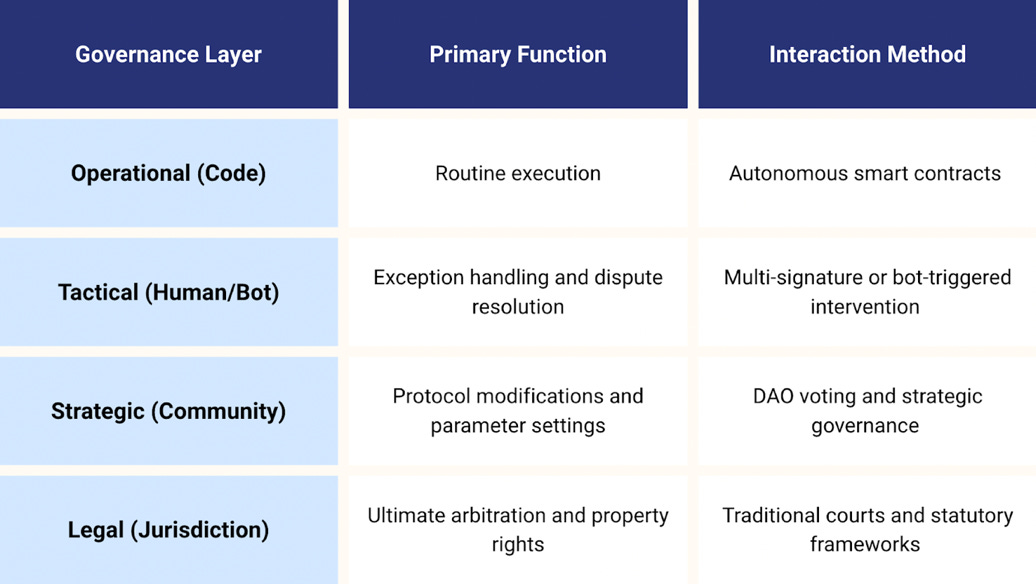 | Governance Layer | Primary Function | Interaction Method |
|---|---|---|
| Operational (Code) | Routine execution | Autonomous smart contracts |
| Tactical (Human/Bot) | Exception handling and dispute resolution | Multi-signature or bot-triggered intervention |
| Strategic (Community) | Protocol modifications and parameter settings | DAO voting and strategic governance |
| Legal (Jurisdiction) | Ultimate arbitration and property rights | Traditional courts and statutory frameworks |